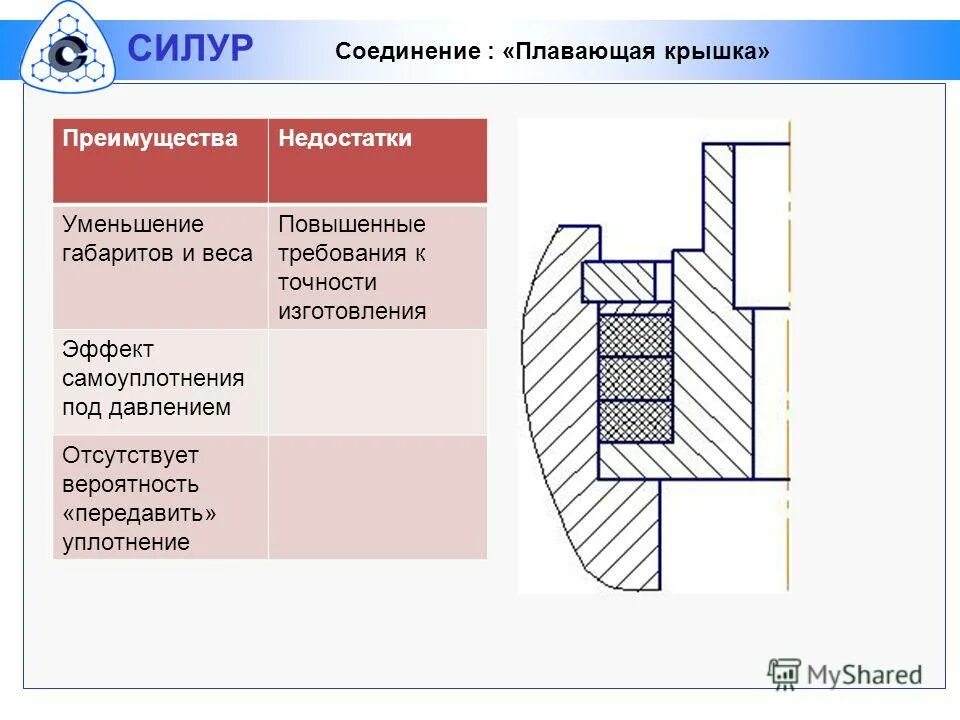 СИЛУР

Соединение : «Плавающая крышка»

| Преимущества | Недостатки |
|---|---|
| Уменьшение габаритов и веса | Повышенные требования к точности изготовления |
| Эффект самоуплотнения под давлением | |
| Отсутствует вероятность «передавить» уплотнение | |

MyShared